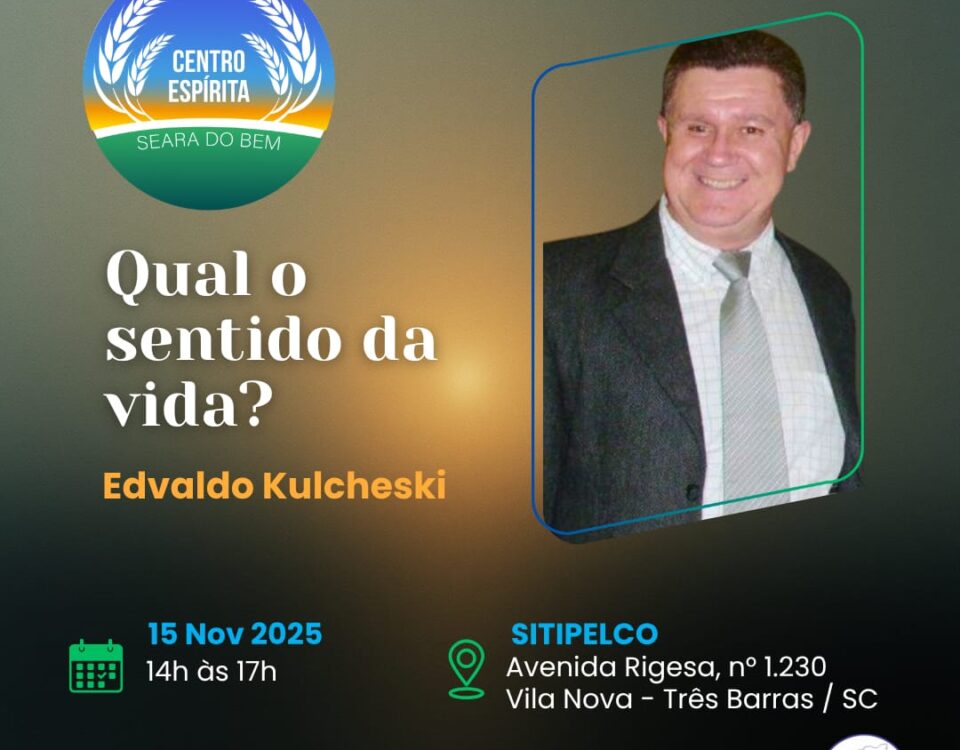 CENTRO ESPÍRITA
SEARA DO BEM

Qual o sentido da vida?

Edvaldo Kulcheski

15 Nov 2025
14h às 17h

SITIPELCO
Avenida Rigesa, nº 1.230
Vila Nova - Três Barras / SC